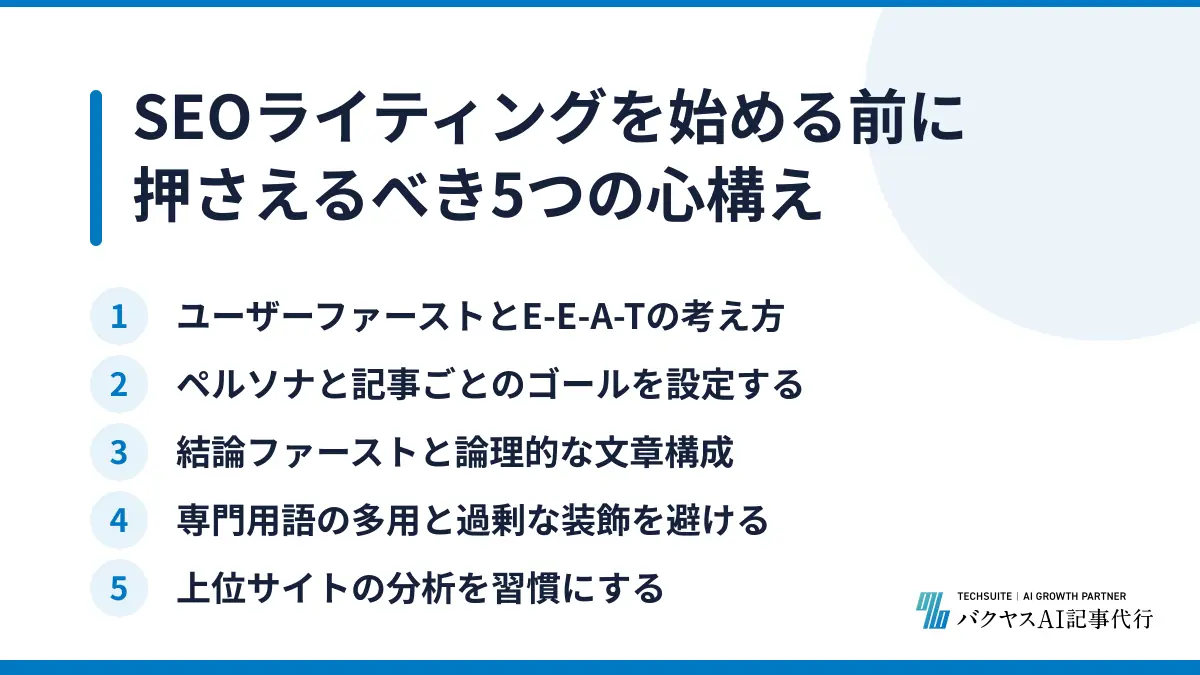 SEOライティングを始める前に押さえるべき5つの心構え

1 ユーザーファーストとE-E-A-Tの考え方

2 ペルソナと記事ごとのゴールを設定する

3 結論ファーストと論理的な文章構成

4 専門用語の多用と過剰な装飾を避ける

5 上位サイトの分析を習慣にする

TECHSUITE | AI GROWTH PARTNER
バクヤスAI記事代行